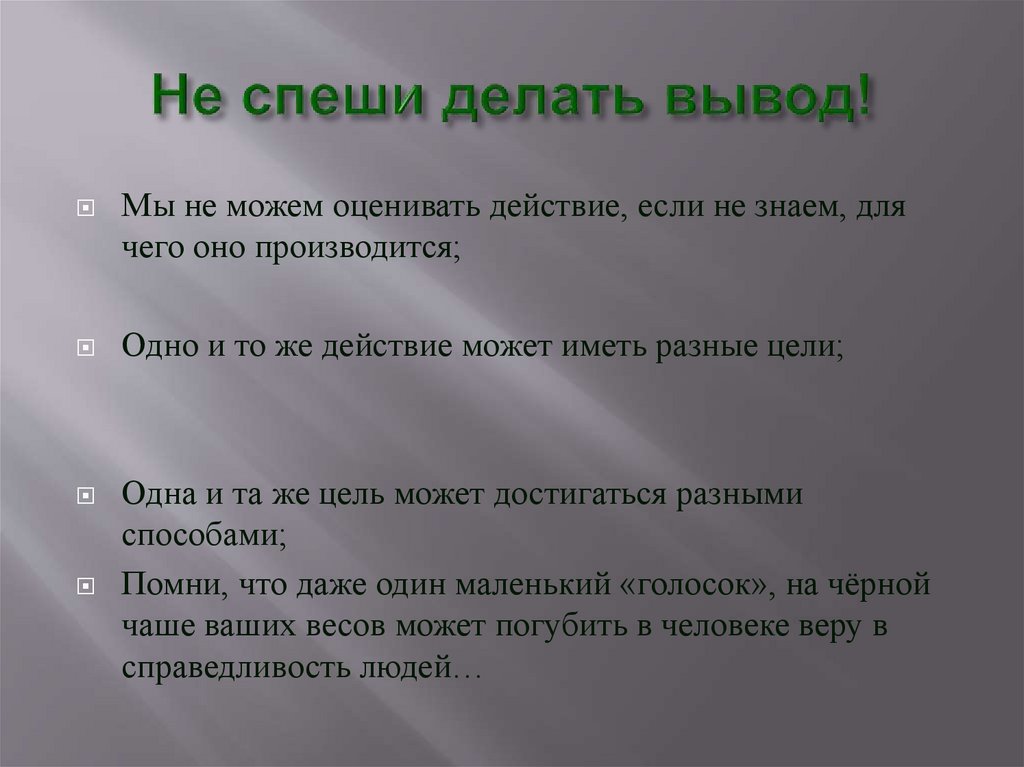 Не спеши делать вывод!

Мы не можем оценивать действие, если не знаем, для чего оно производится;

Одно и то же действие может иметь разные цели;

Одна и та же цель может достигаться разными способами;

Помни, что даже один маленький «голосок», на чёрной чаше ваших весов может погубить в человеке веру в справедливость людей…